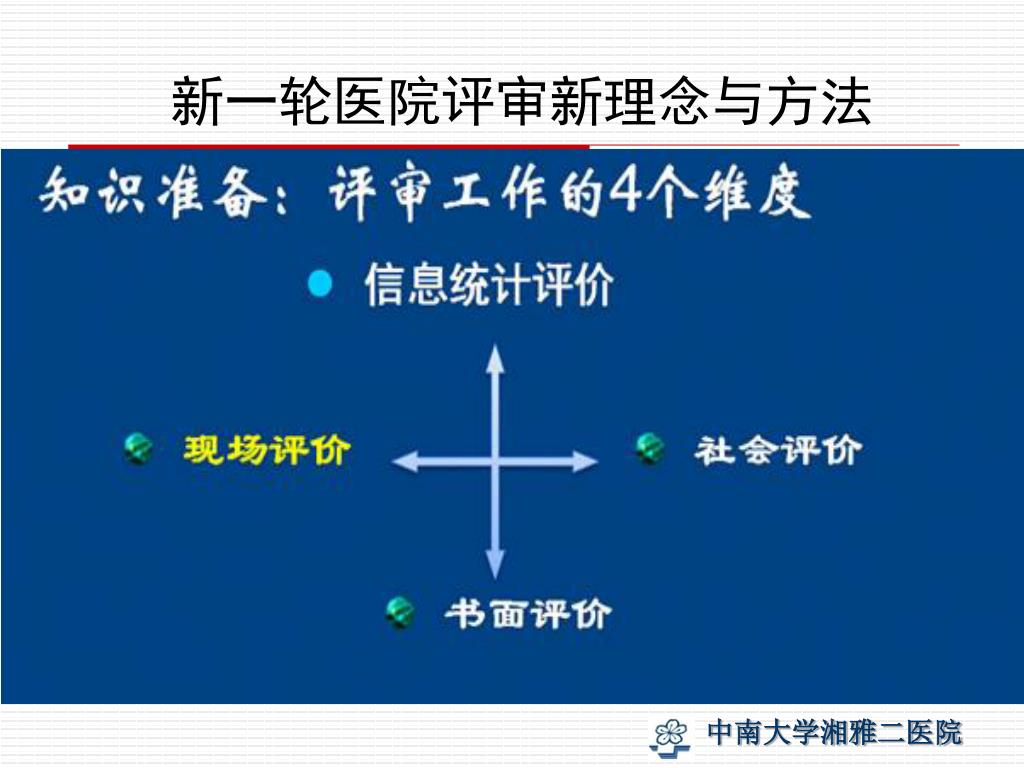 新一轮医院评审新理念与方法

知识准备：评审工作的4个维度

信息统计评价

现场评价

社会评价

书面评价

中南大学湘雅二医院